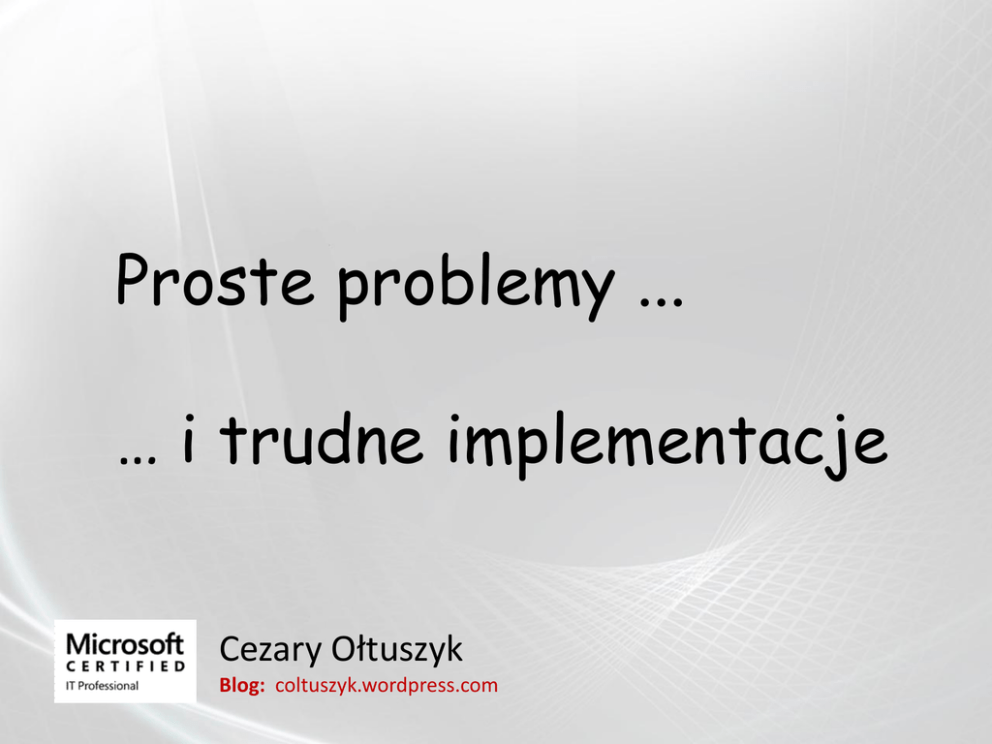 Proste problemy ...

... i trudne implementacje

Microsoft
CERTIFIED
IT Professional

Cezary Ołtuszyk
Blog: coltuszyk.wordpress.com